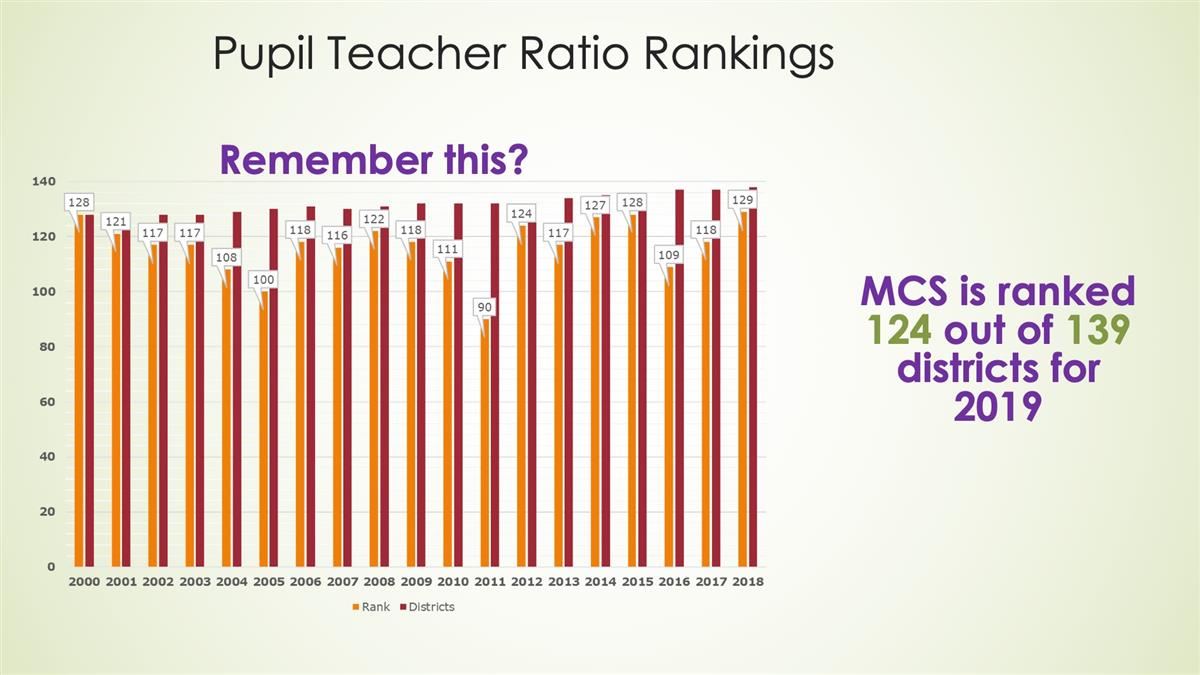 Pupil Teacher Ratio Rankings

Remember this?

140
120
100
80
60
40
20
0

128 121 117 117 108 100 118 116 122 118 111 90 124 117 127 128 109 118 129

2000 2001 2002 2003 2004 2005 2006 2007 2008 2009 2010 2011 2012 2013 2014 2015 2016 2017 2018

Rank Districts

MCS is ranked 124 out of 139 districts for 2019